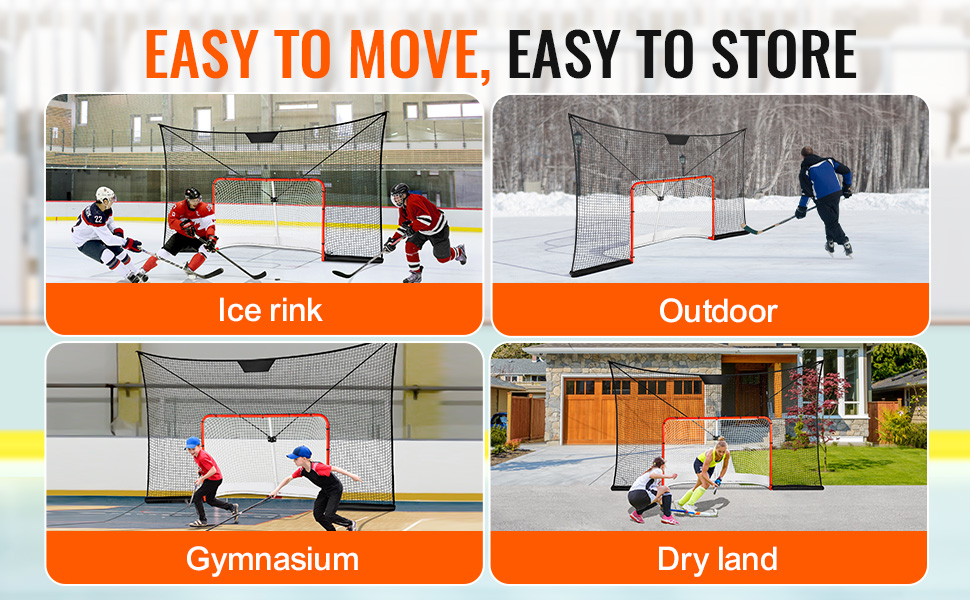 EASY TO MOVE, EASY TO STORE

22

Ice rink

Outdoor

Gymnasium

Dry land